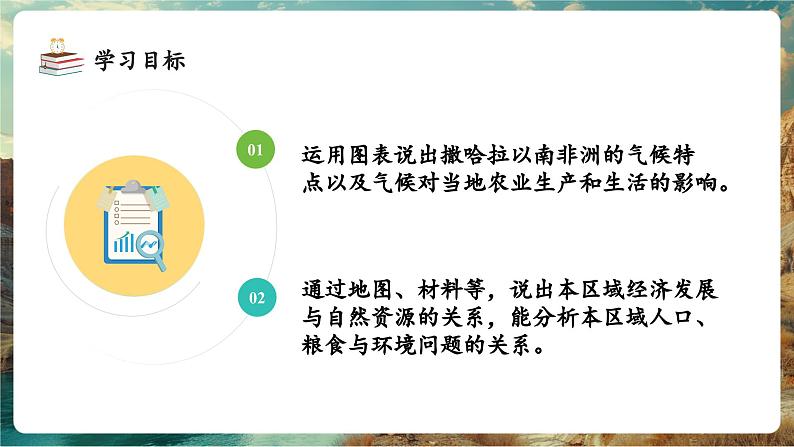 学习目标

01

运用图表说出撒哈拉以南非洲的气候特点以及气候对当地农业生产和生活的影响。

02

通过地图、材料等，说出本区域经济发展与自然资源的关系，能分析本区域人口、粮食与环境问题的关系。